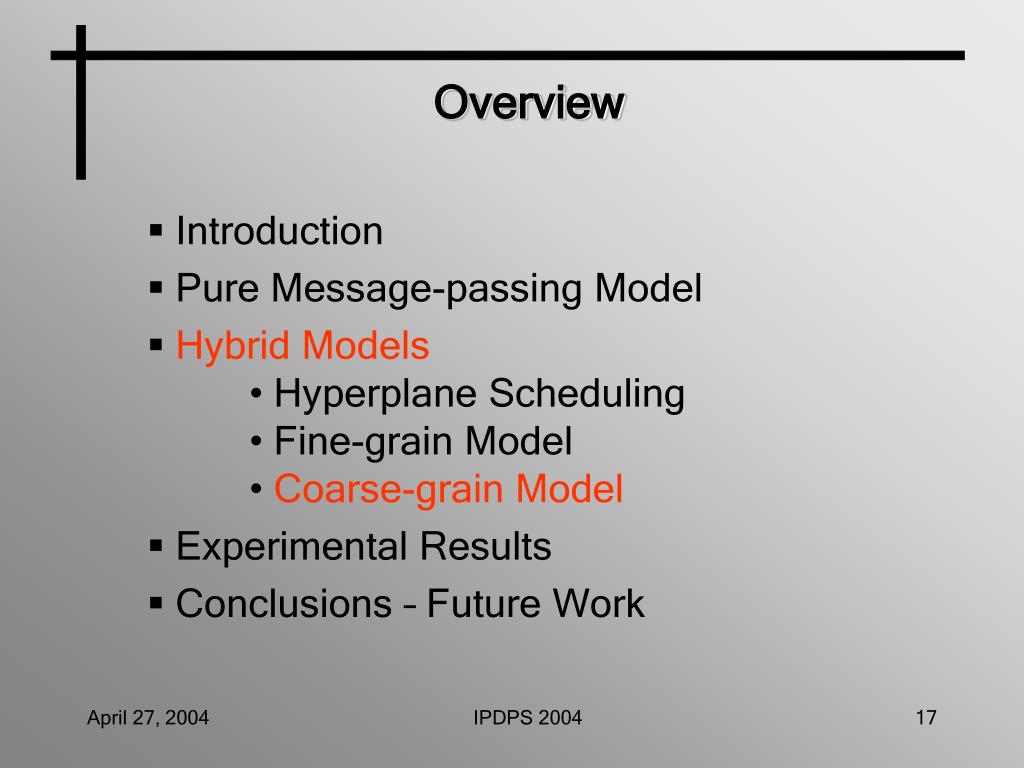 Overview

▪ Introduction
▪ Pure Message-passing Model
▪ Hybrid Models
• Hyperplane Scheduling
• Fine-grain Model
• Coarse-grain Model
▪ Experimental Results
▪ Conclusions – Future Work

April 27, 2004

IPDPS 2004

17